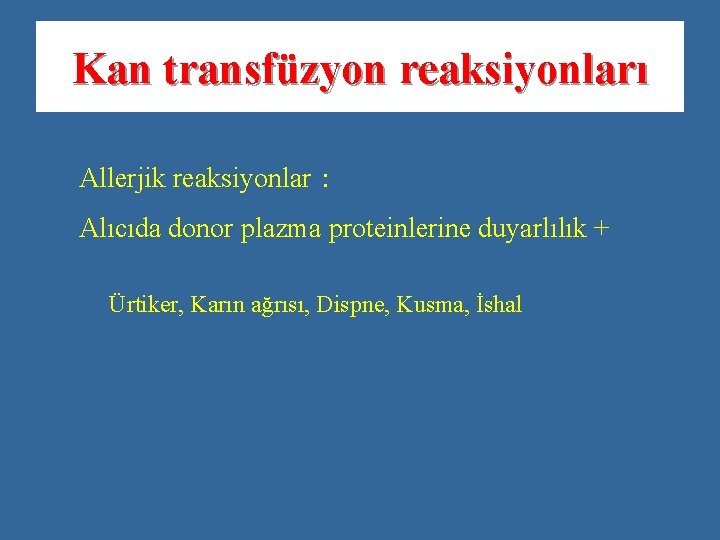 Kan transfüzyon reaksiyonları

Allerjik reaksiyonlar :

Alıcıda donor plazma proteinlerine duyarlılık +

Ürtiker, Karın ağrısı, Dispne, Kusma, İshal